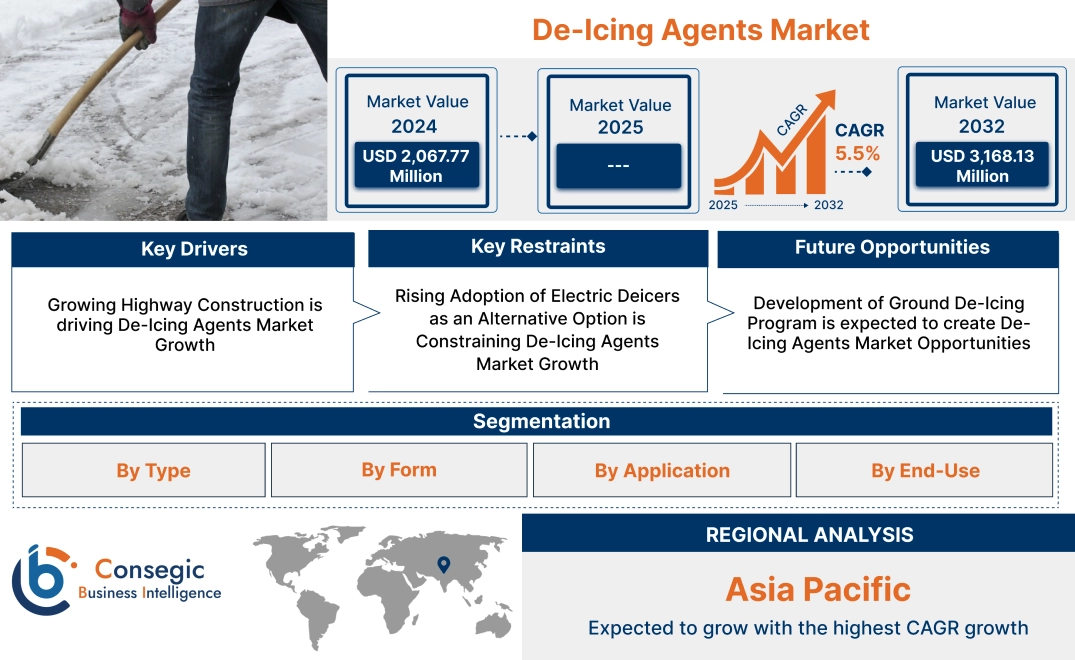 De-Icing Agents Market

Market Value
2024
USD 2,067.77 Million

Market Value
2025
---

CAGR
CAGR
5.5%
2025 2032

Market Value
2032
USD 3,168.13 Million

Key Drivers

Growing Highway Construction is driving De-Icing Agents Market Growth

Key Restraints

Rising Adoption of Electric Deicers as an Alternative Option is Constraining De-Icing Agents Market Growth

Future Opportunities

Development of Ground De-Icing Program is expected to create De-Icing Agents Market Opportunities

Segmentation

By Type

By Form

By Application

By End-Use

Consegic
Business Intelligence

REGIONAL ANALYSIS

Asia Pacific

Expected to grow with the highest CAGR growth